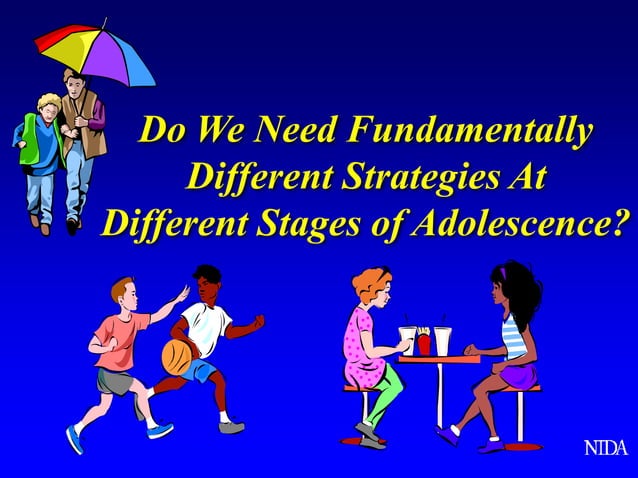 Do We Need Fundamentally Different Strategies At Different Stages of Adolescence?

NIDA